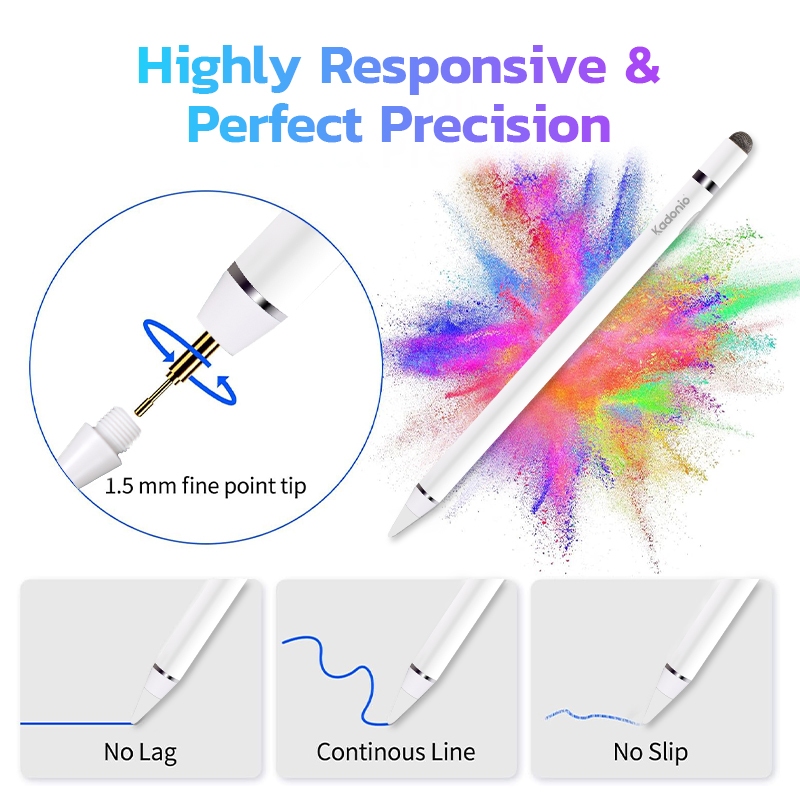 Highly Responsive & Perfect Precision

Kadonio

1.5 mm fine point tip

No Lag

Continous Line

No Slip